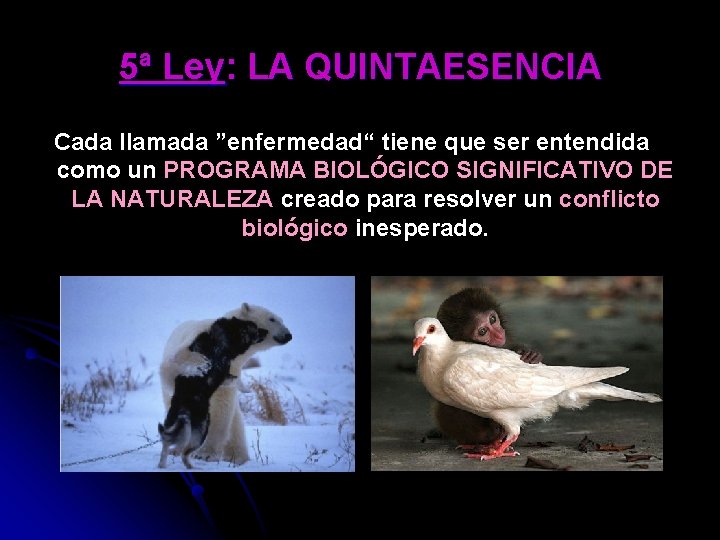 5ª Ley: LA QUINTAESENCIA

Cada llamada ”enfermedad“ tiene que ser entendida como un PROGRAMA BIOLÓGICO SIGNIFICATIVO DE LA NATURALEZA creado para resolver un conflicto biológico inesperado.